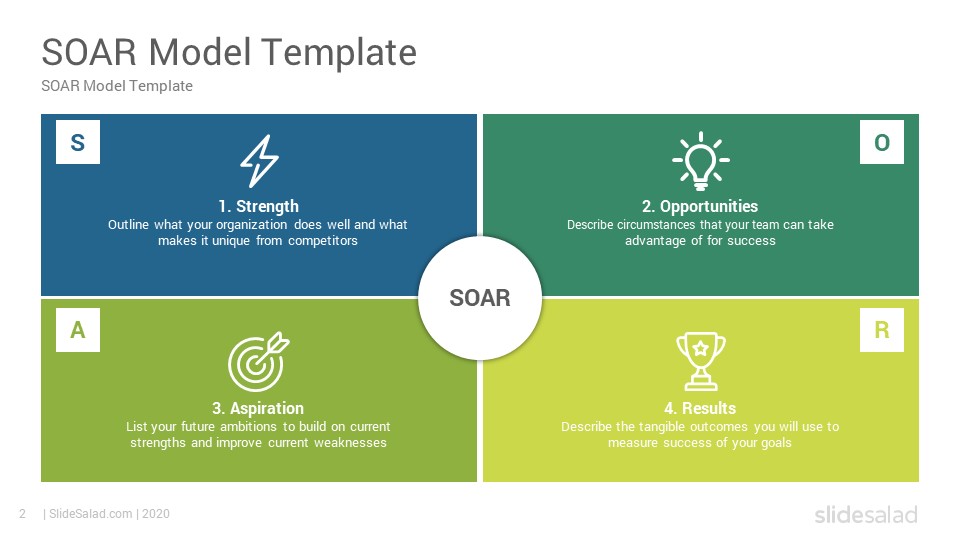 SOAR Model Template

SOAR Model Template

S

1. Strength

Outline what your organization does well and what makes it unique from competitors

O

2. Opportunities

Describe circumstances that your team can take advantage of for success

SOAR

A

3. Aspiration

List your future ambitions to build on current strengths and improve current weaknesses

R

4. Results

Describe the tangible outcomes you will use to measure success of your goals

2 | SlideSalad.com | 2020

slidesalad